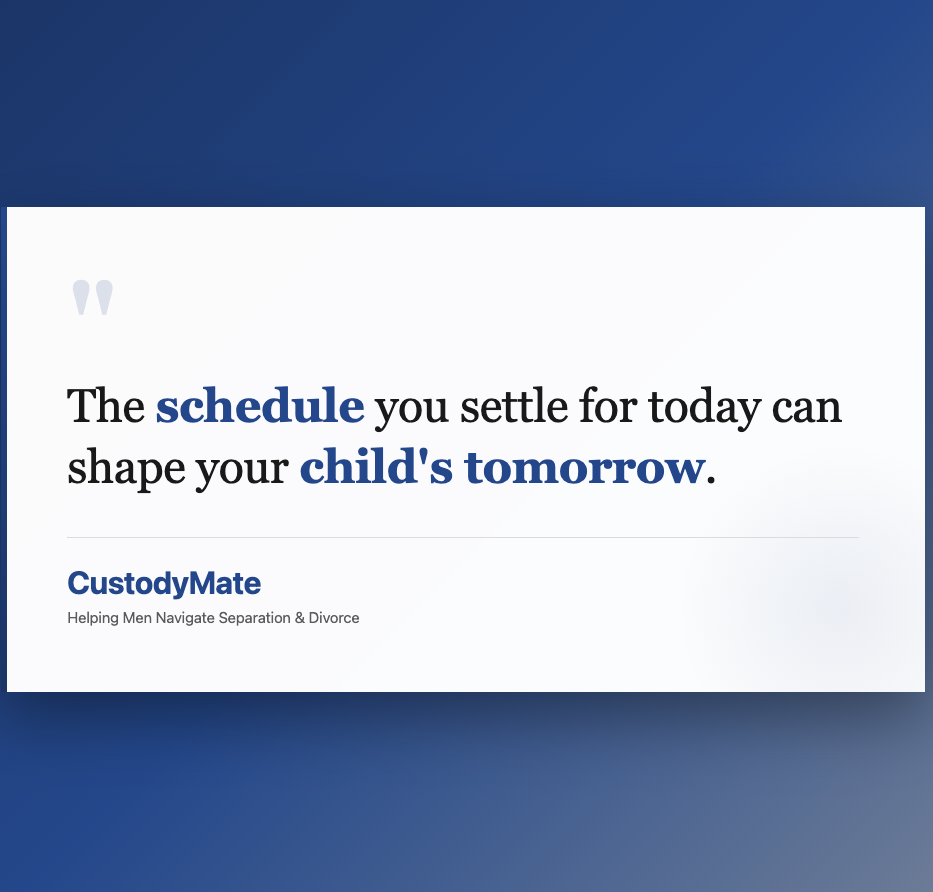 "

The schedule you settle for today can shape your child's tomorrow.

CustodyMate

Helping Men Navigate Separation & Divorce